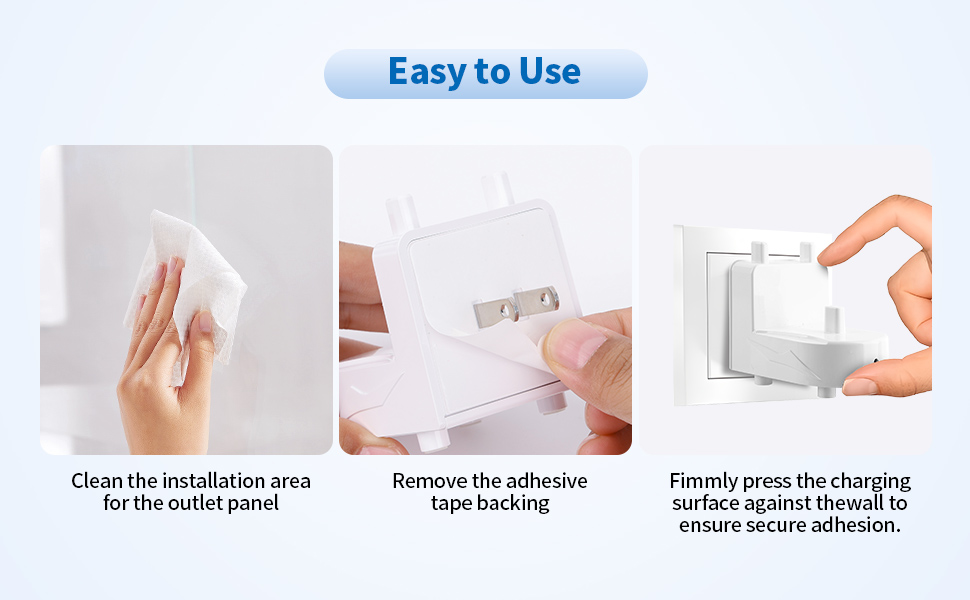 Easy to Use

Clean the installation area for the outlet panel

Remove the adhesive tape backing

Fimmly press the charging surface against thewall to ensure secure adhesion.